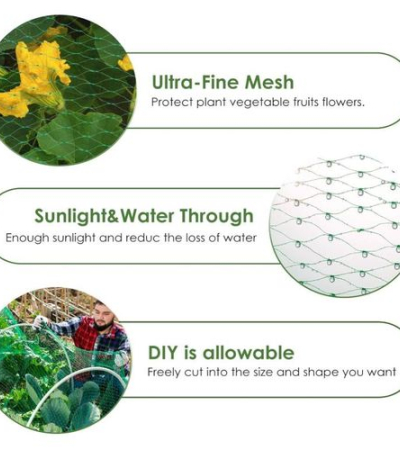 Ultra-Fine Mesh
Protect plant vegetable fruits flowers.

Sunlight&Water Through
Enough sunlight and reduc the loss of water

DIY is allowable
Freely cut into the size and shape you want